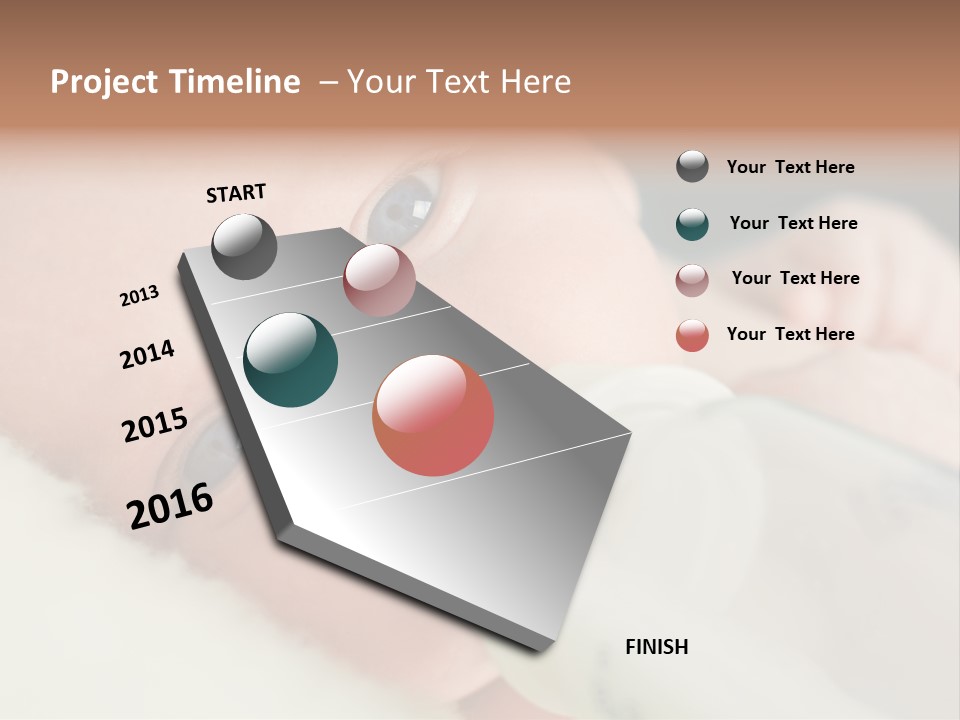 Project Timeline – Your Text Here

START

2013

2014

2015

2016

FINISH

Your Text Here

Your Text Here

Your Text Here

Your Text Here